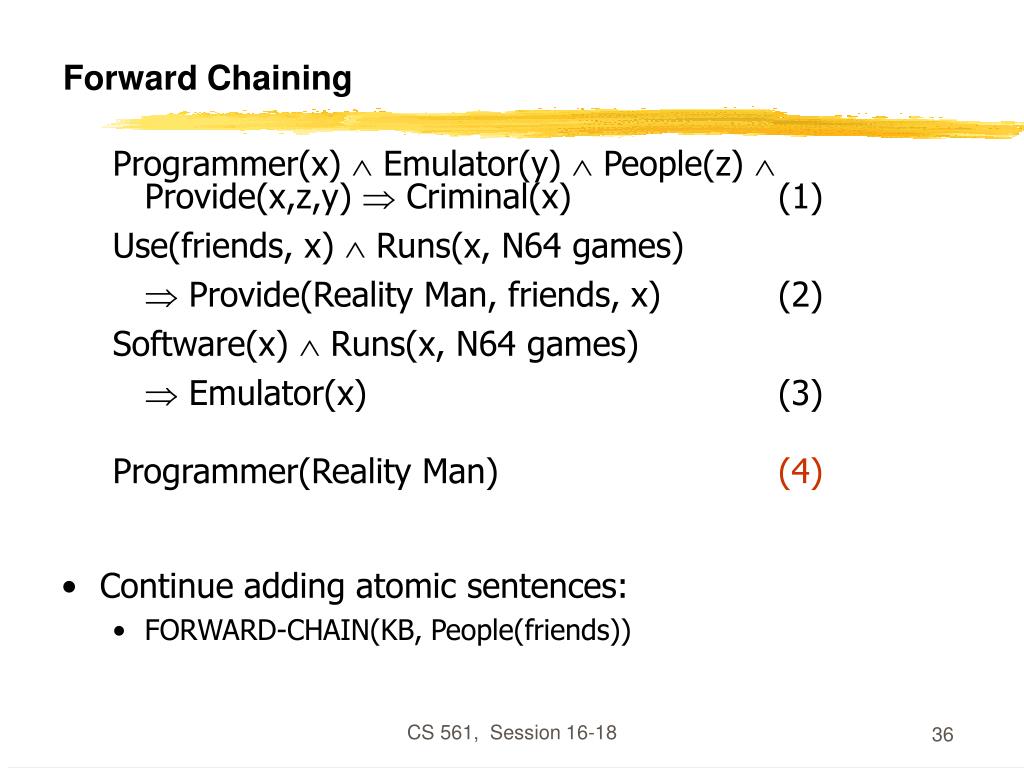 Forward Chaining

Programmer(x) $\wedge$ Emulator(y) $\wedge$ People(z) $\wedge$ Provide(x,z,y) $\Rightarrow$ Criminal(x) (1)

Use(friends, x) $\wedge$ Runs(x, N64 games) $\Rightarrow$ Provide(Reality Man, friends, x) (2)

Software(x) $\wedge$ Runs(x, N64 games) $\Rightarrow$ Emulator(x) (3)

Programmer(Reality Man) (4)

• Continue adding atomic sentences:
  • FORWARD-CHAIN(KB, People(friends))

CS 561, Session 16-18

36